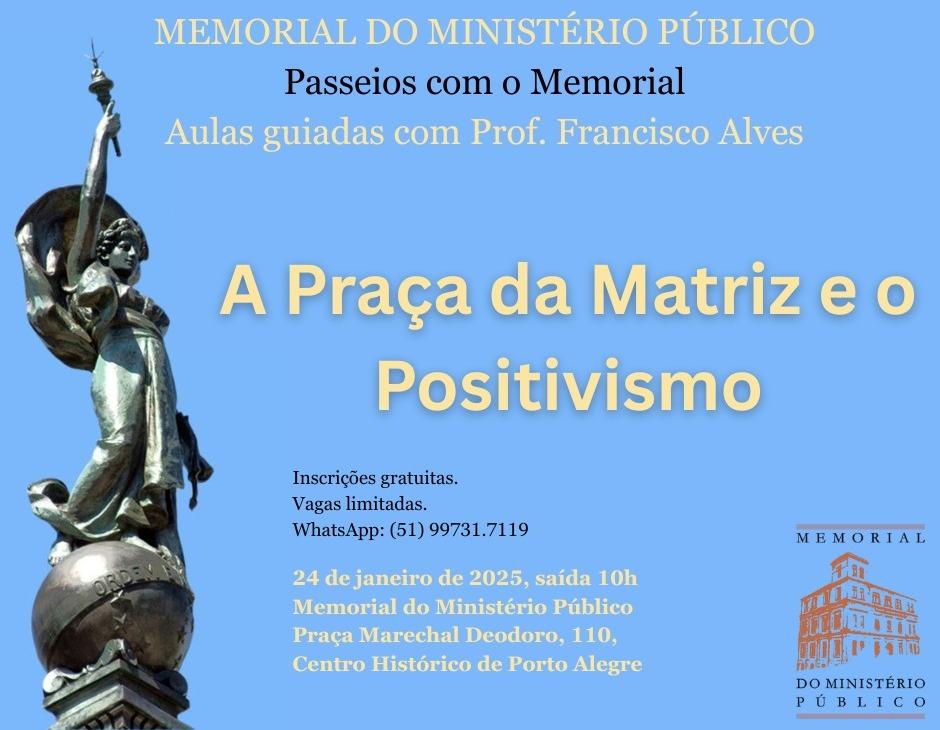 MEMORIAL DO MINISTÉRIO PÚBLICO

Passeios com o Memorial

Aulas guiadas com Prof. Francisco Alves

A Praça da Matriz e o Positivismo

ORDEM E

Inscrições gratuitas.
Vagas limitadas.
WhatsApp: (51) 99731.7119

24 de janeiro de 2025, saída 10h
Memorial do Ministério Público
Praça Marechal Deodoro, 110,
Centro Histórico de Porto Alegre

MEMORIAL
DO MINISTÉRIO
PÚBLICO